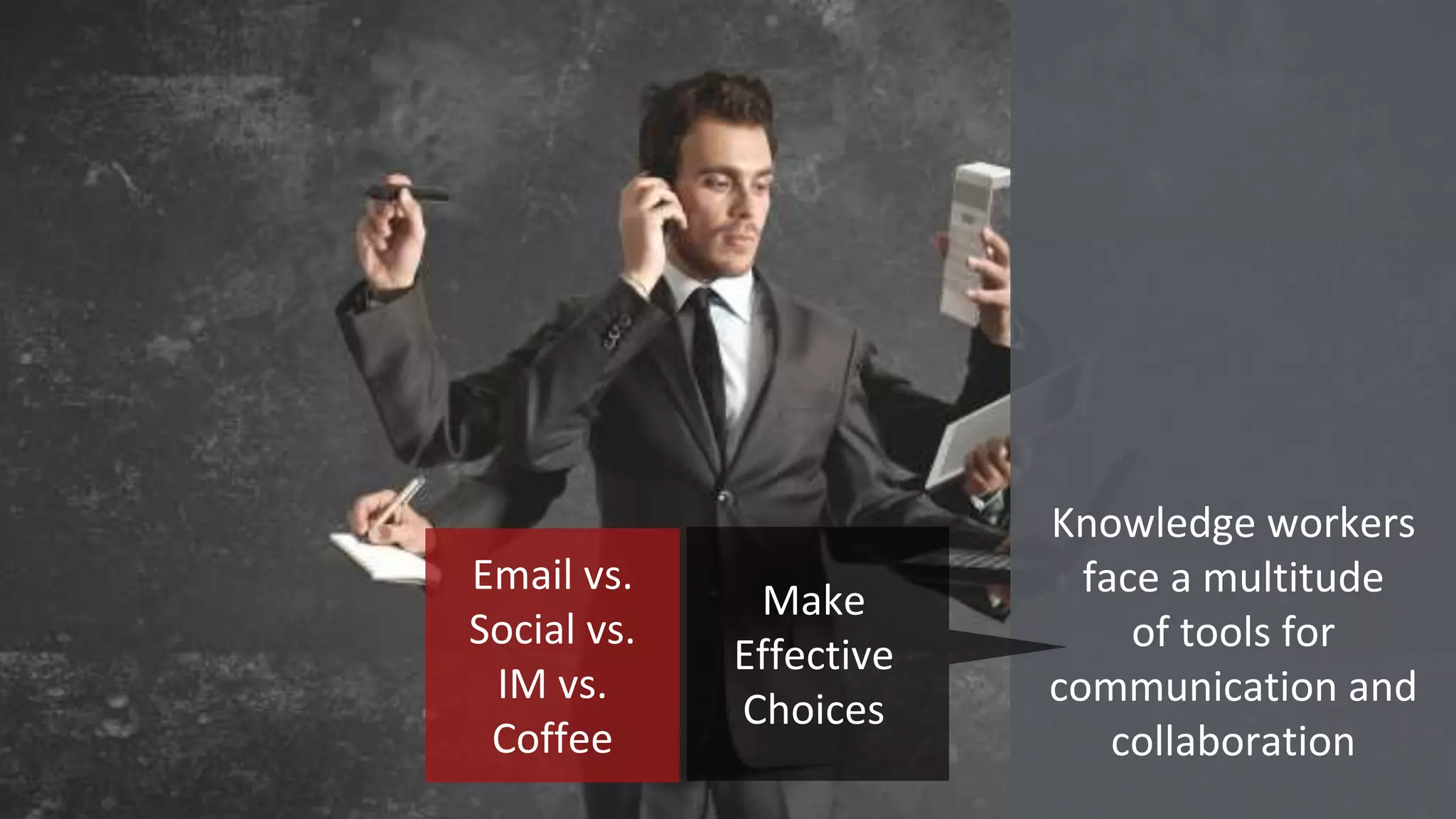 Email vs. Social vs. IM vs. Coffee

Make Effective Choices

Knowledge workers face a multitude of tools for communication and collaboration